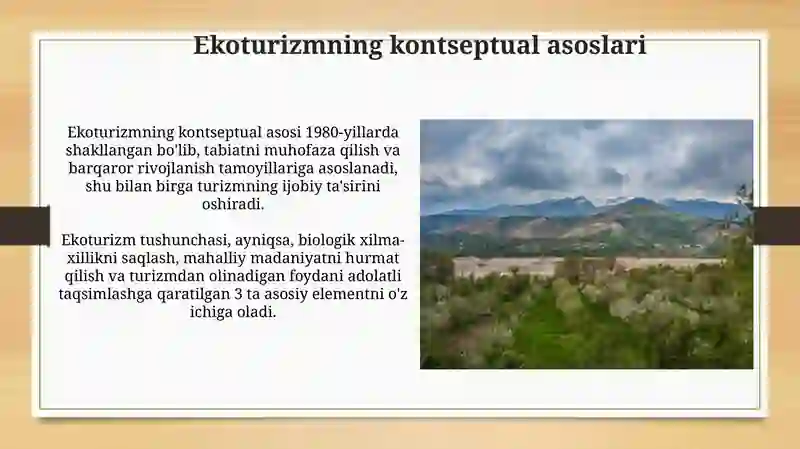 Ekoturizmning kontseptual asoslari

Ekoturizmning kontseptual asosi 1980-yillarda shakllangan bo'lib, tabiatni muhofaza qilish va barqaror rivojlanish tamoyillariga asoslanadi, shu bilan birga turizmning ijobiy ta'sirini oshiradi.

Ekoturizm tushunchasi, ayniqsa, biologik xilma-xillikni saqlash, mahalliy madaniyatni hurmat qilish va turizmdan olinadigan foydani adolatli taqsimlashga qaratilgan 3 ta asosiy elementni o'z ichiga oladi.